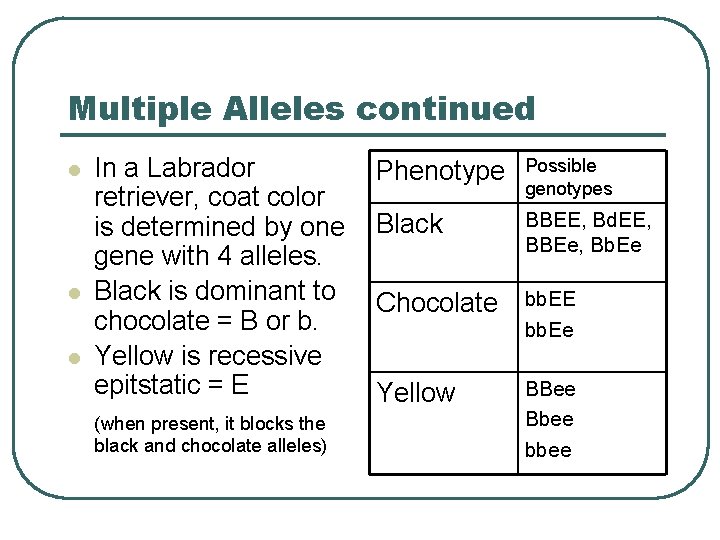 Multiple Alleles continued

- In a Labrador retriever, coat color is determined by one gene with 4 alleles.
- Black is dominant to chocolate = B or b.
- Yellow is recessive epitstatic = E

(when present, it blocks the black and chocolate alleles)

| Phenotype | Possible genotypes |
|---|---|
| Black | BBEE, BdEE, BBEe, BbEe |
| Chocolate | bbEE bbEe |
| Yellow | BBee Bbee bbee |